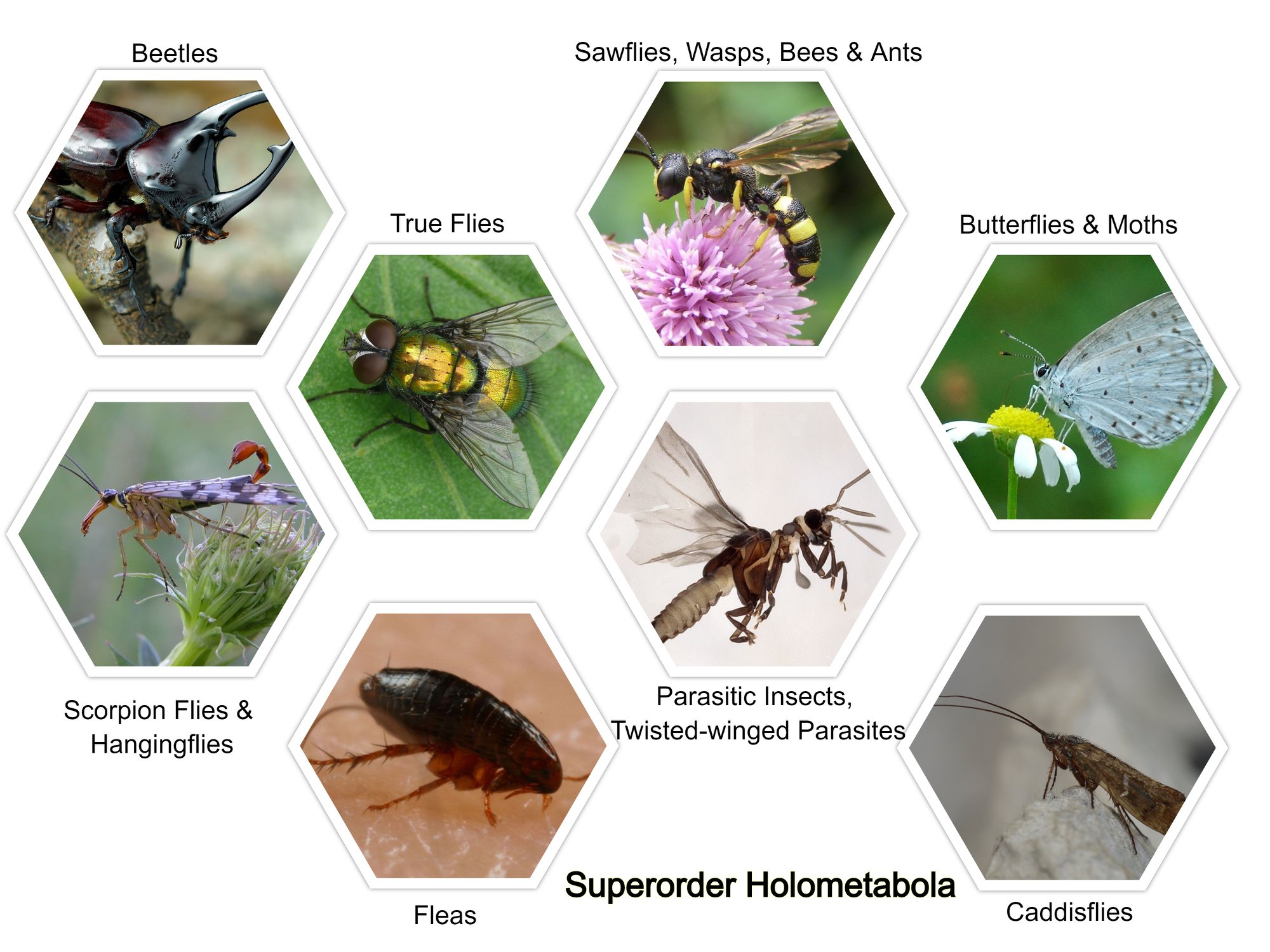 Beetles

Sawflies, Wasps, Bees & Ants

True Flies

Butterflies & Moths

Scorpion Flies & Hangingflies

Parasitic Insects, Twisted-winged Parasites

Fleas

Superorder Holometabola

Caddisflies